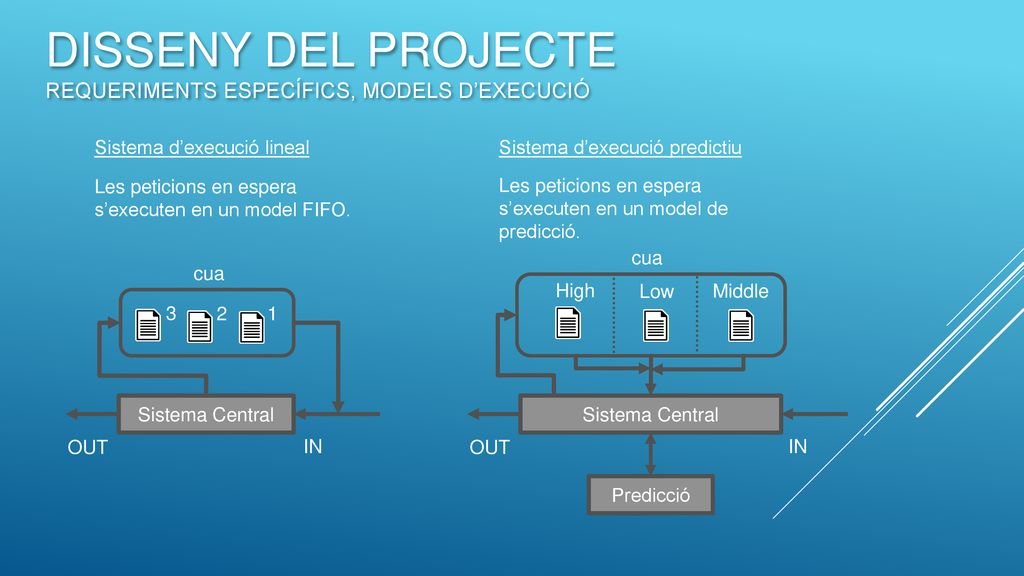 DISSENY DEL PROJECTE
REQUERIMENTS ESPECÍFICS, MODELS D'EXECUCIÓ

Sistema d'execució lineal

Les peticions en espera s'executen en un model FIFO.

cua

3 2 1

Sistema Central

OUT

IN

Sistema d'execució predictiu

Les peticions en espera s'executen en un model de predicció.

cua

High

Low

Middle

Sistema Central

OUT

IN

Predicció